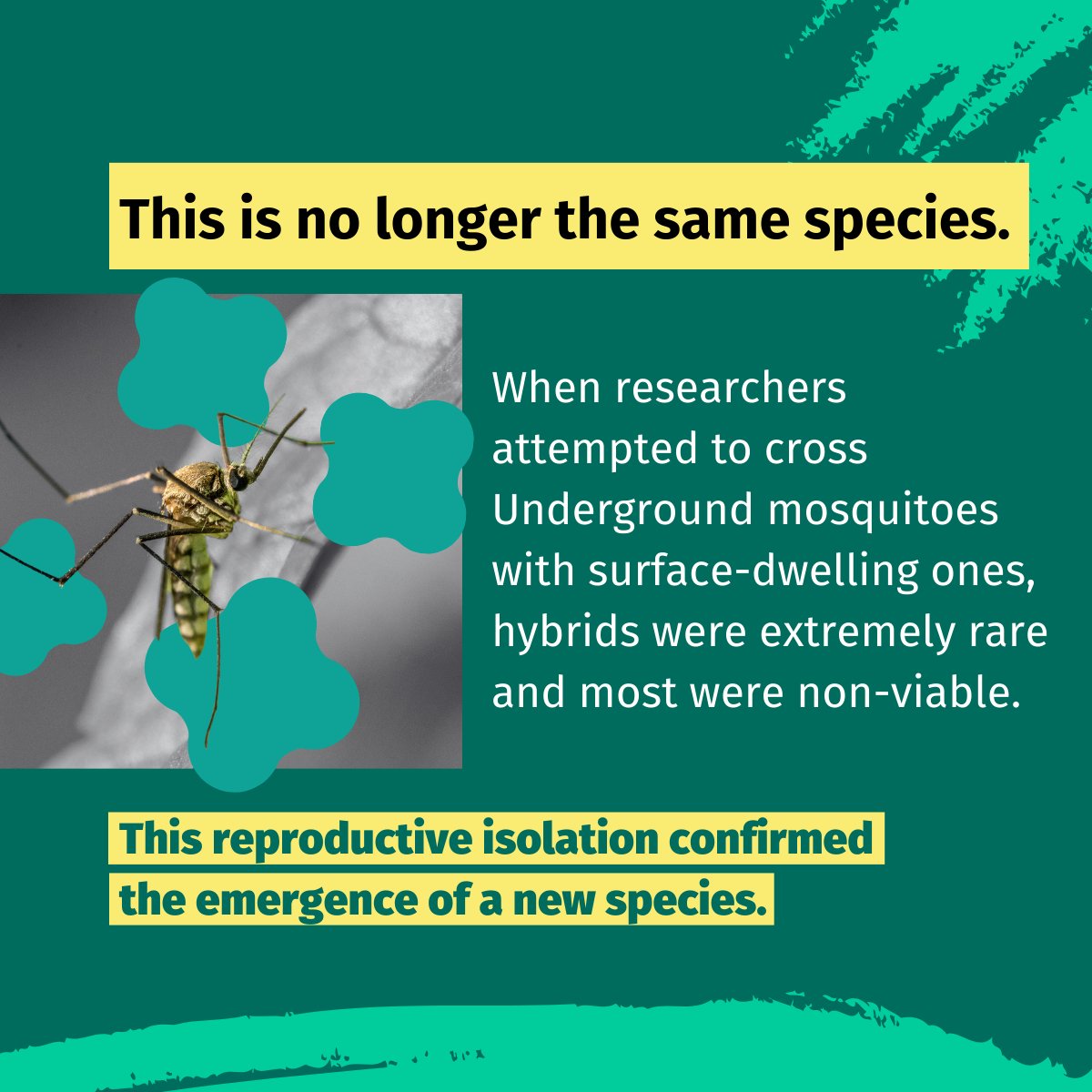 This is no longer the same species.

When researchers attempted to cross Underground mosquitoes with surface-dwelling ones, hybrids were extremely rare and most were non-viable.

This reproductive isolation confirmed the emergence of a new species.